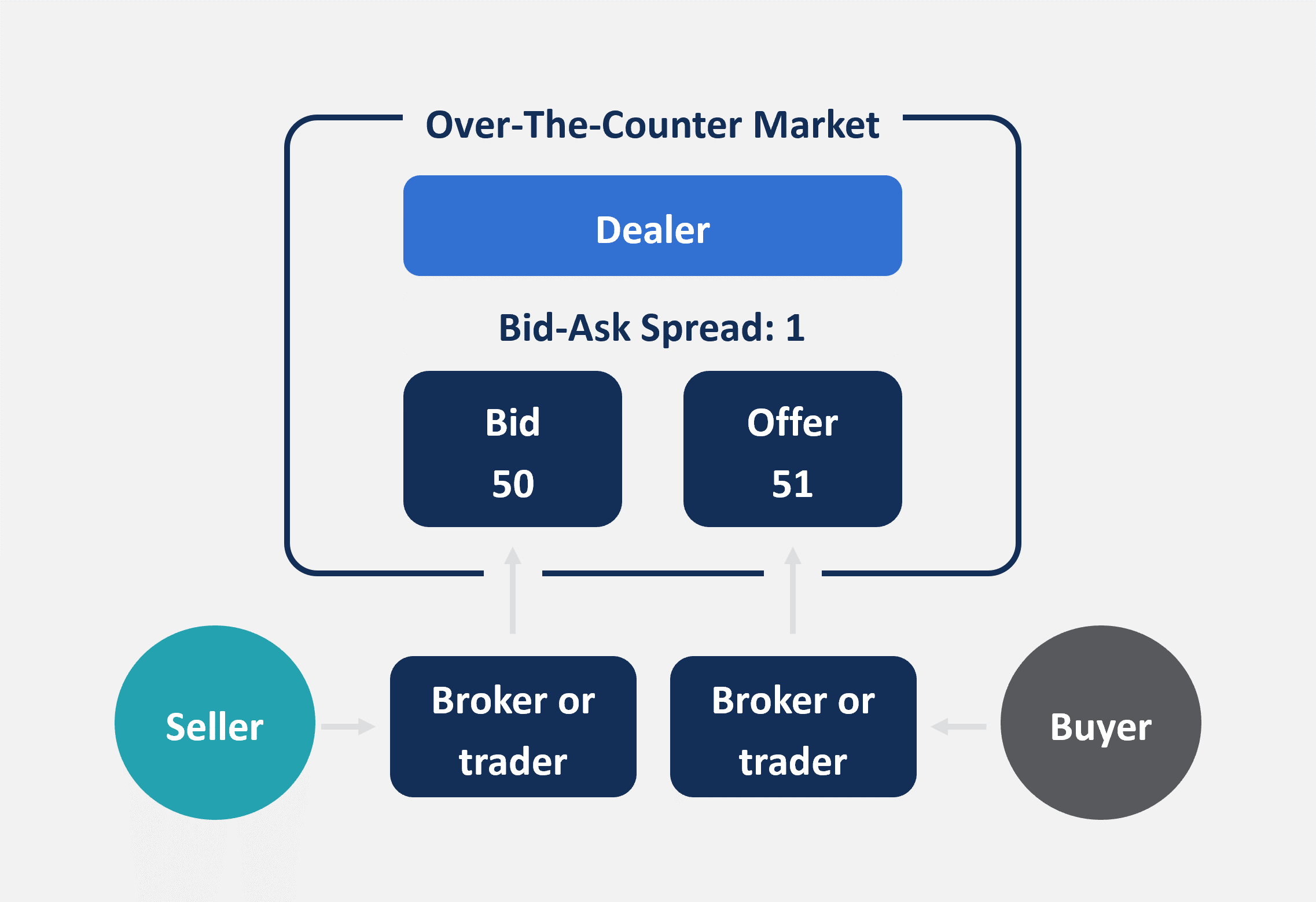 Over-The-Counter Market

Dealer

Bid-Ask Spread: 1

Bid
50

Offer
51

Seller

Broker or trader

Broker or trader

Buyer